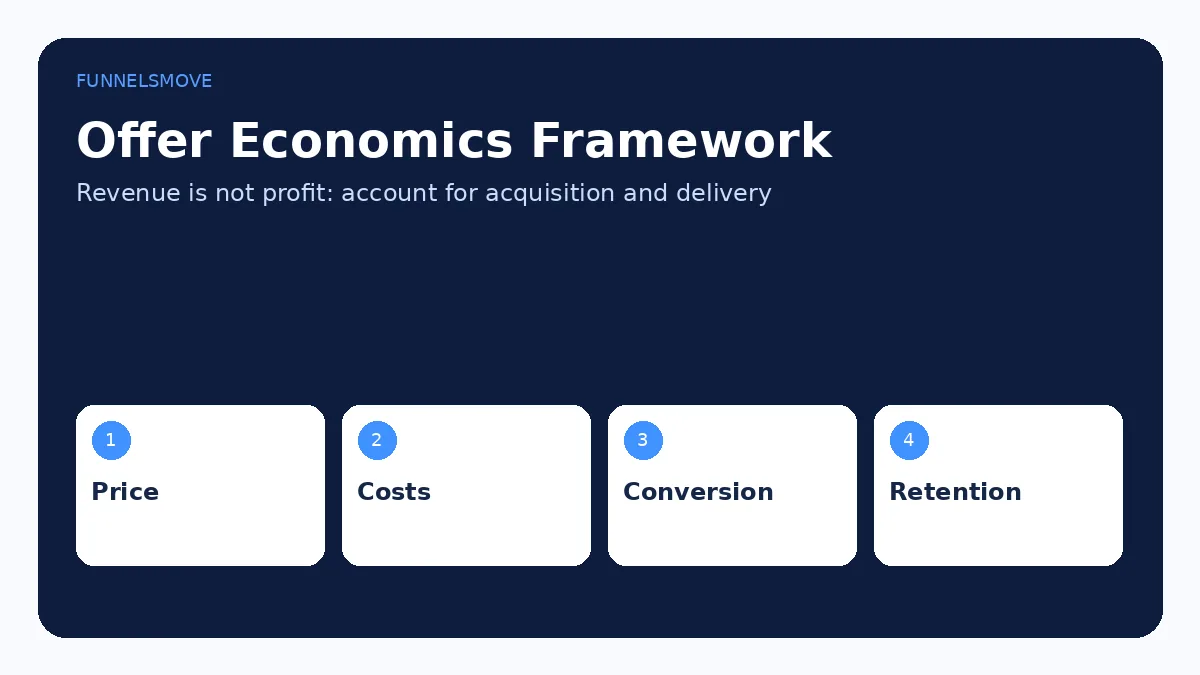 FUNNELSMOVE

Offer Economics Framework

Revenue is not profit: account for acquisition and delivery

1
Price

2
Costs

3
Conversion

4
Retention